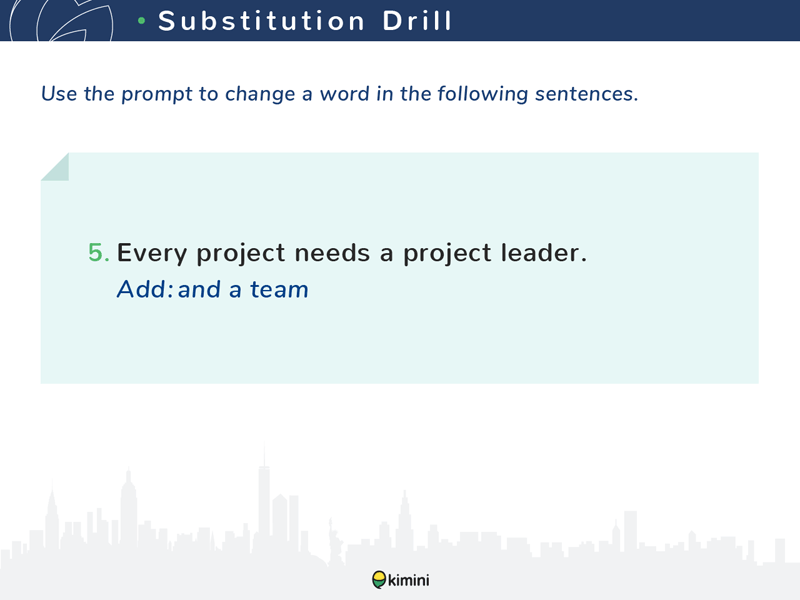 • Substitution Drill

Use the prompt to change a word in the following sentences.

5. Every project needs a project leader.
Add: and a team

kimini